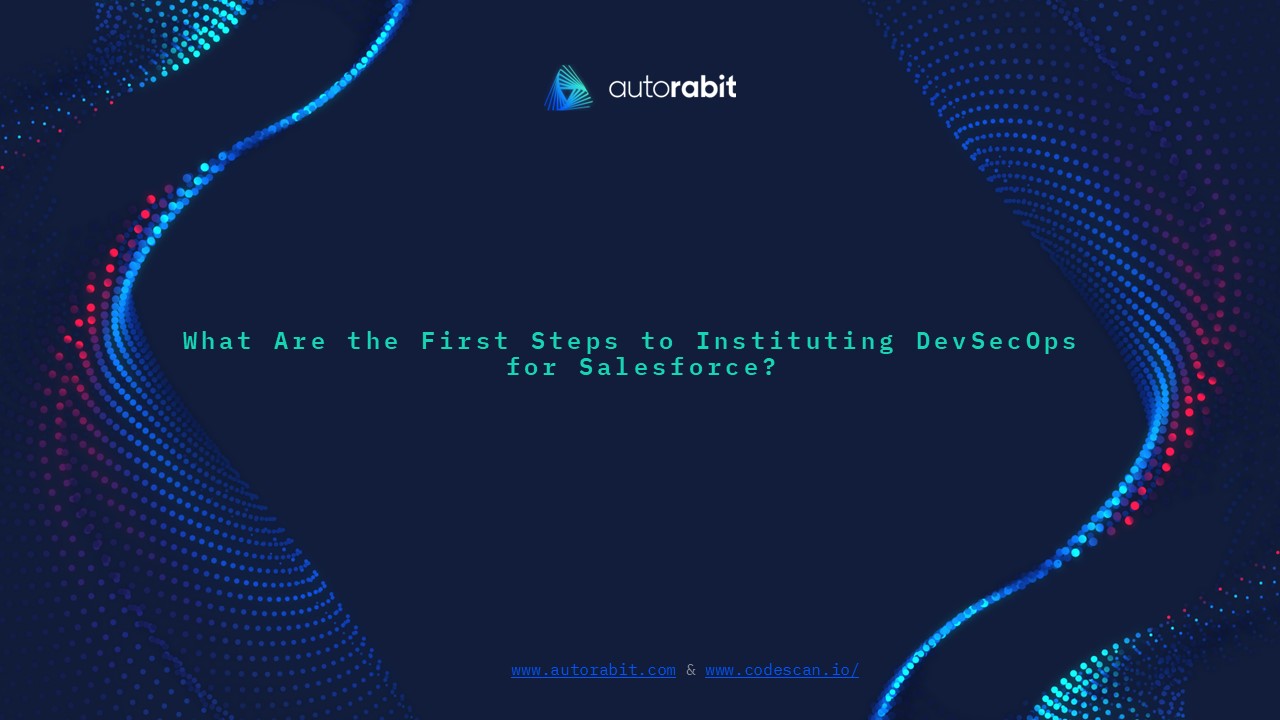 autorabit

What Are the First Steps to Instituting DevSecOps for Salesforce?

www.autorabit.com & www.codescan.io/